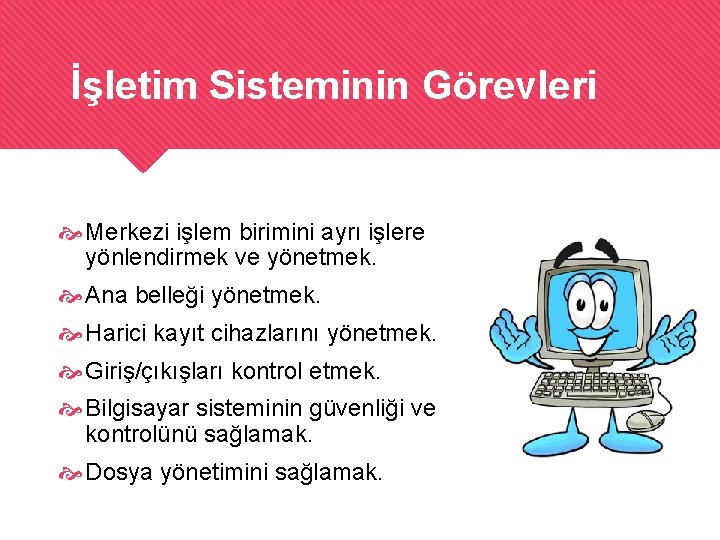 İşletim Sisteminin Görevleri

Merkezi işlem birimini ayrı işlere yönlendirmek ve yönetmek.

Ana belleği yönetmek.

Harici kayıt cihazlarını yönetmek.

Giriş/çıkışları kontrol etmek.

Bilgisayar sisteminin güvenliği ve kontrolünü sağlamak.

Dosya yönetimini sağlamak.